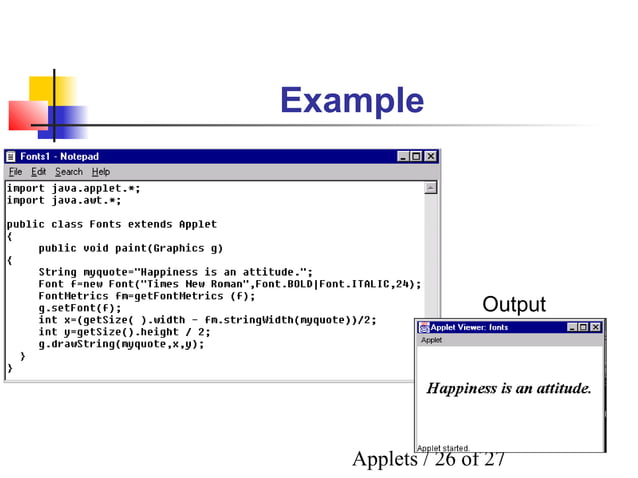 Example

Fonts1 - Notepad

File Edit Search Help

import java.applet.*;
import java.awt.*;

public class Fonts extends Applet
{
public void paint(Graphics g)
{
String myquote="Happiness is an attitude.";
Font f=new Font("Times New Roman",Font.BOLD|Font.ITALIC,24);
FontMetrics fm=getFontMetrics (f);
g.setFont(f);
int x=(getSize( ).width - fm.stringWidth(myquote))/2;
int y=getSize().height / 2;
g.drawString(myquote,x,y);
}
}

Output

Applet Viewer: fonts

Applet

Happiness is an attitude.

Applet started.

Applets / 26 of 27